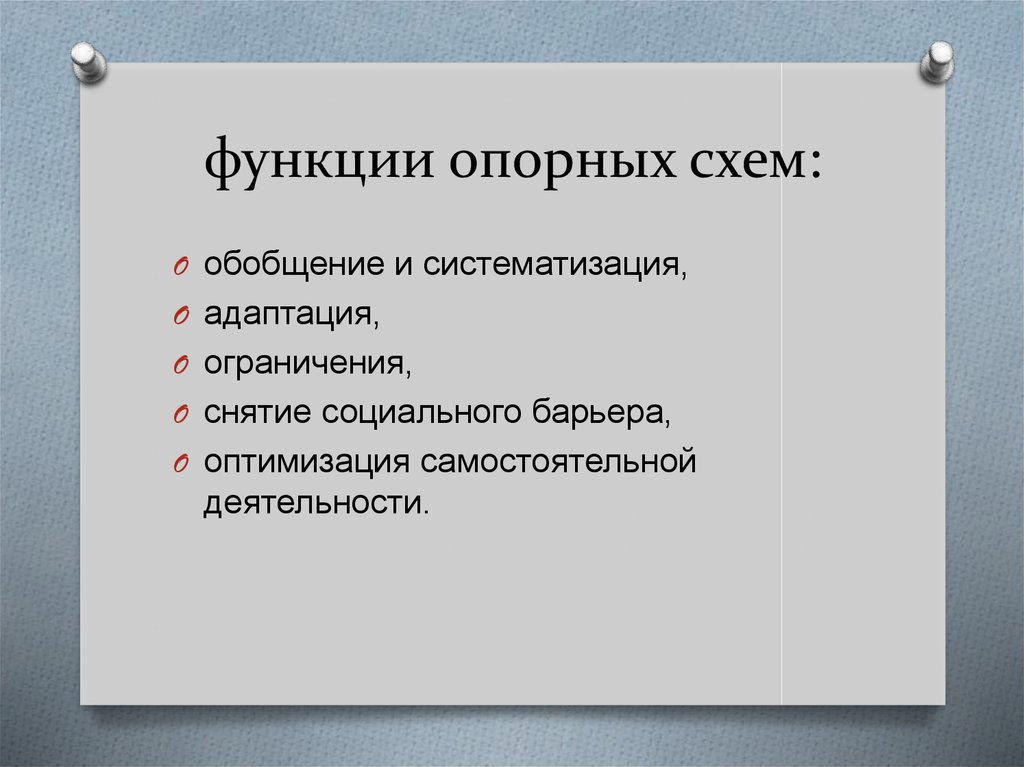 функции опорных схем:

O обобщение и систематизация,
O адаптация,
O ограничения,
O снятие социального барьера,
O оптимизация самостоятельной деятельности.